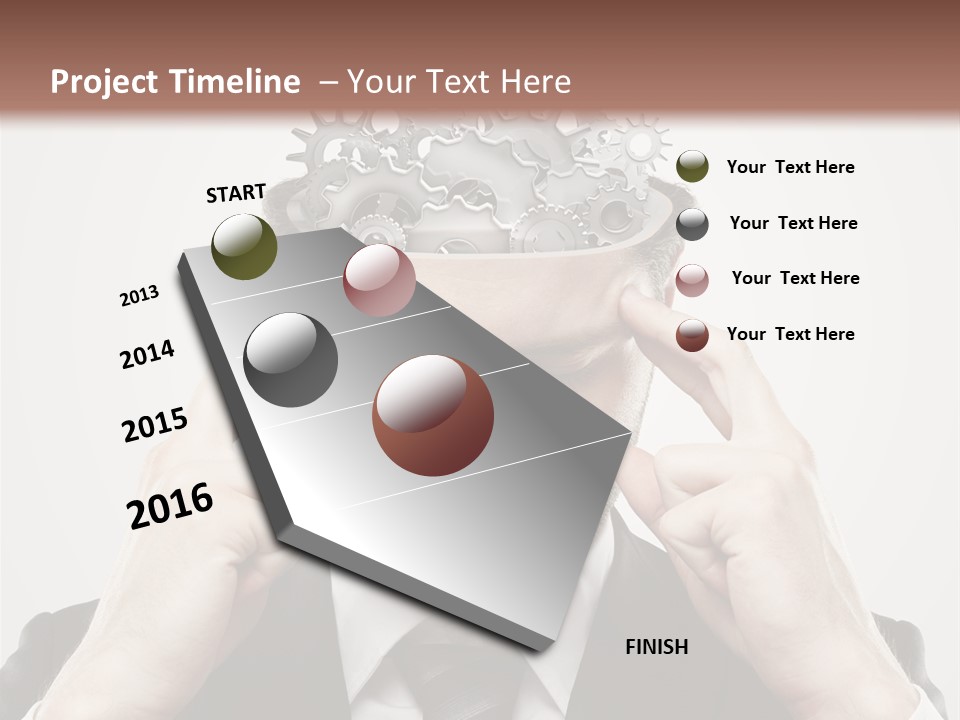 Project Timeline – Your Text Here

START

2013

2014

2015

2016

FINISH

Your Text Here

Your Text Here

Your Text Here

Your Text Here